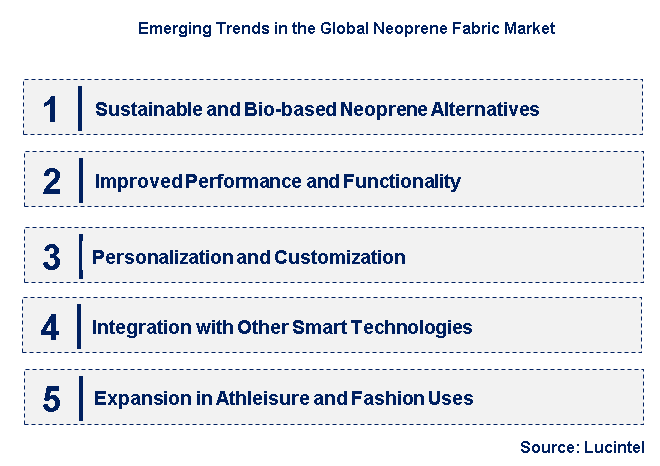 Emerging Trends in the Global Neoprene Fabric Market

1 Sustainable and Bio-based Neoprene Alternatives

2 Improved Performance and Functionality

3 Personalization and Customization

4 Integration with Other Smart Technologies

5 Expansion in Athleisure and Fashion Uses

Source: Lucintel